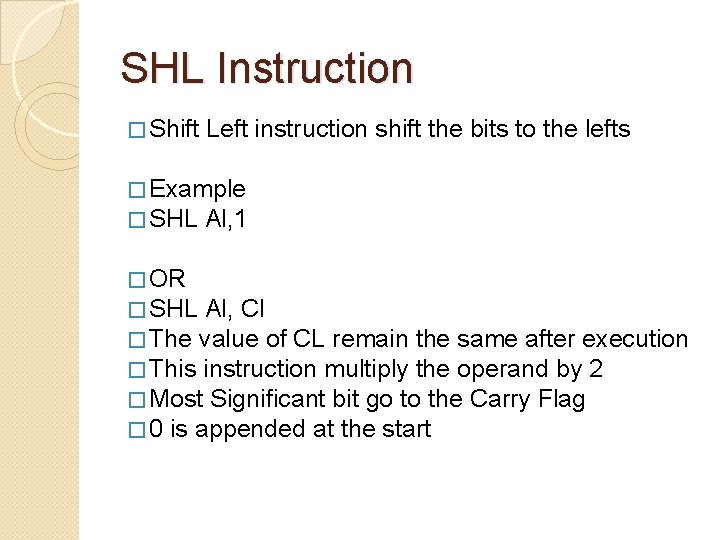 SHL Instruction

□ Shift Left instruction shift the bits to the lefts

□ Example
□ SHL Al,1

□ OR
□ SHL Al, Cl
□ The value of CL remain the same after execution
□ This instruction multiply the operand by 2
□ Most Significant bit go to the Carry Flag
□ 0 is appended at the start